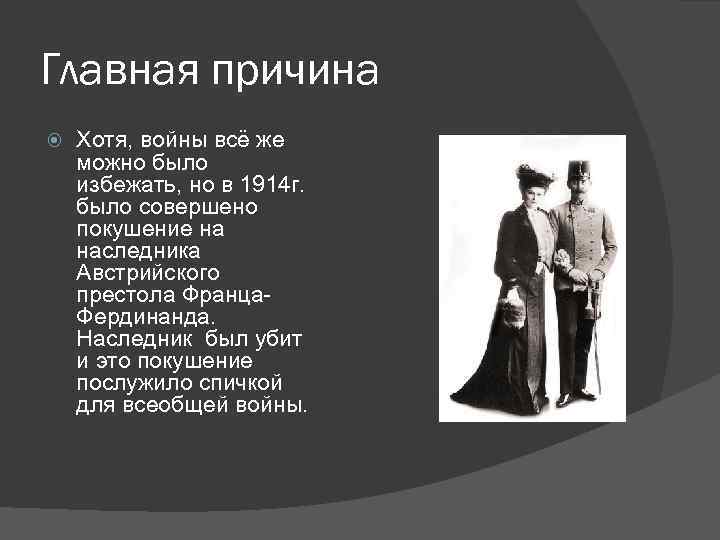 Главная причина

Хотя, войны всё же можно было избежать, но в 1914г. было совершено покушение на наследника Австрийского престола Франца-Фердинанда. Наследник был убит и это покушение послужило спичкой для всеобщей войны.